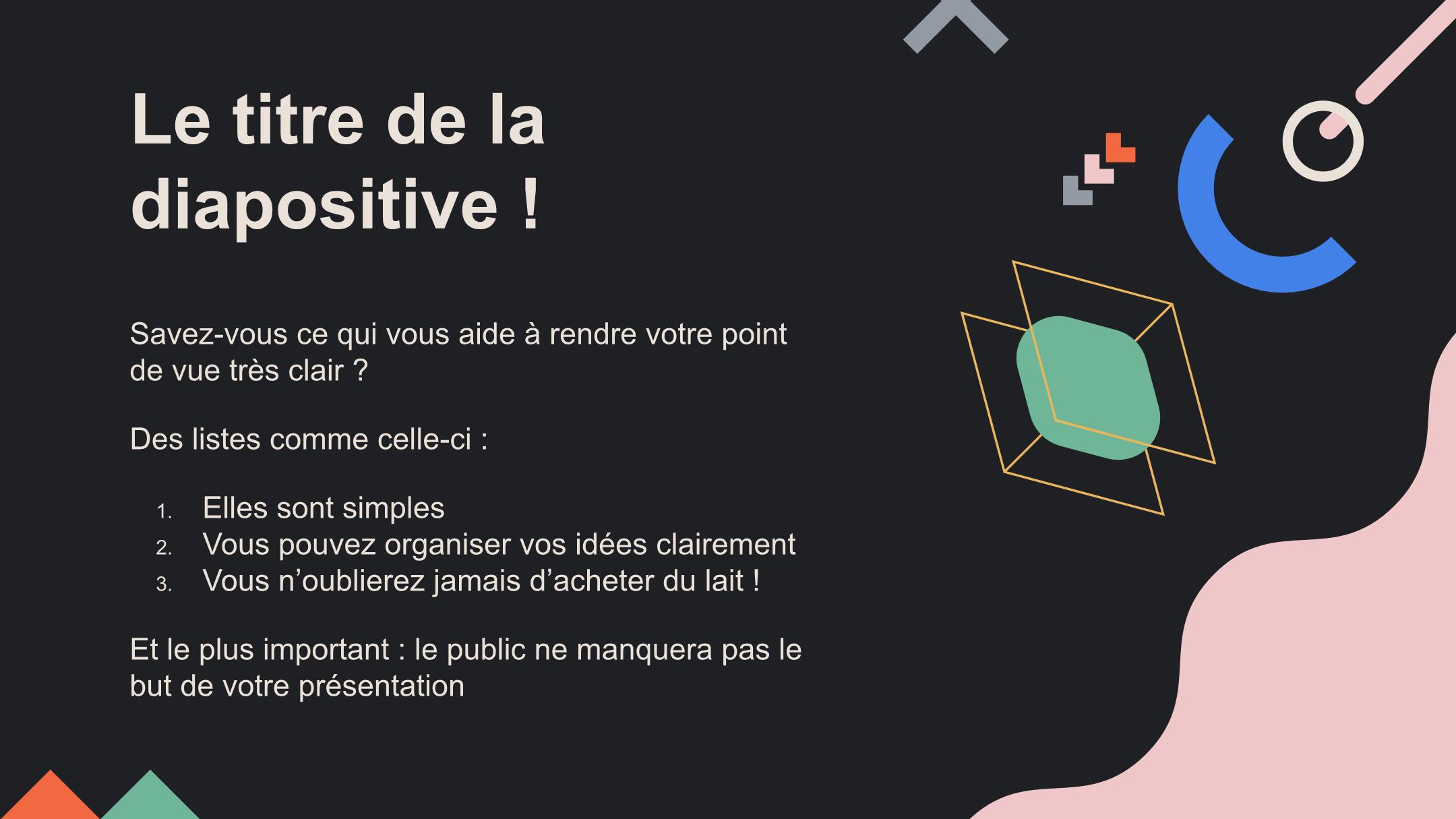 Le titre de la diapositive !

Savez-vous ce qui vous aide à rendre votre point de vue très clair ?

Des listes comme celle-ci :

1. Elles sont simples
2. Vous pouvez organiser vos idées clairement
3. Vous n’oublierez jamais d’acheter du lait !

Et le plus important : le public ne manquera pas le but de votre présentation